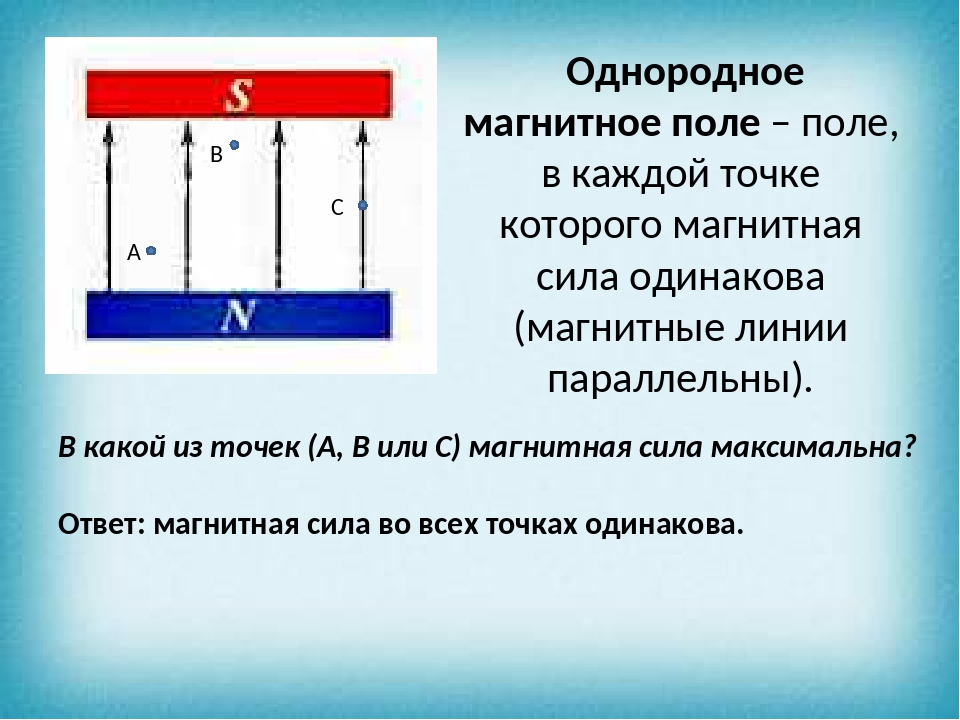 S

B

C

A

N

Однородное магнитное поле – поле, в каждой точке которого магнитная сила одинакова (магнитные линии параллельны).

В какой из точек (А, В или С) магнитная сила максимальна?

Ответ: магнитная сила во всех точках одинакова.